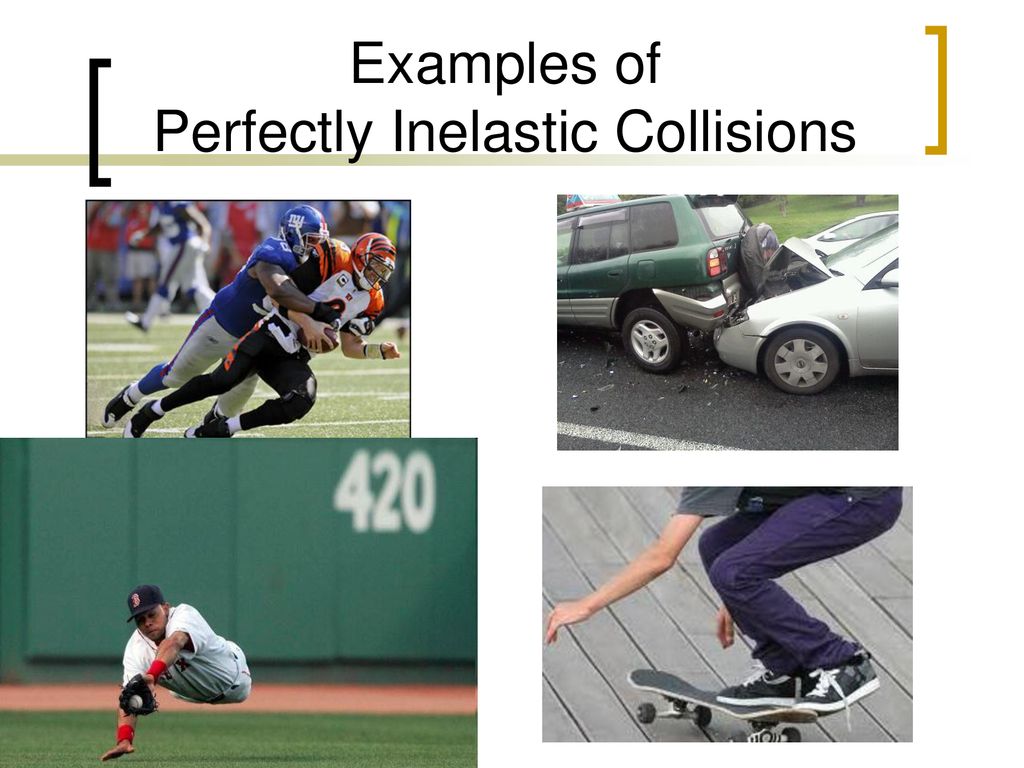 Examples of
Perfectly Inelastic Collisions

420